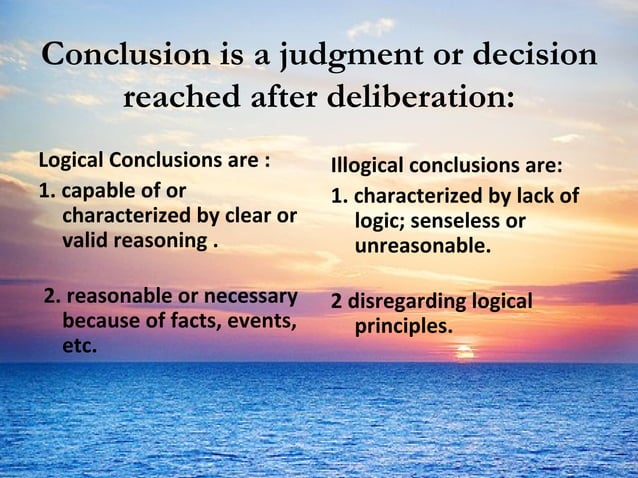 Conclusion is a judgment or decision reached after deliberation:

Logical Conclusions are :

1. capable of or characterized by clear or valid reasoning .

2. reasonable or necessary because of facts, events, etc.

Illogical conclusions are:

1. characterized by lack of logic; senseless or unreasonable.

2 disregarding logical principles.